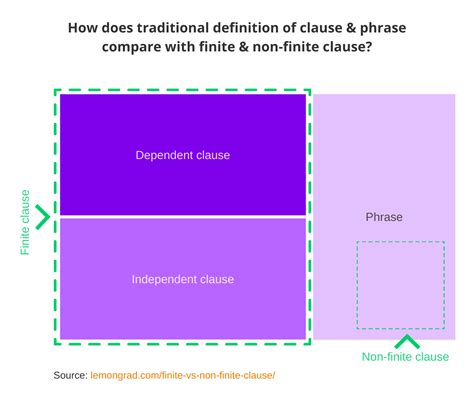 How does traditional definition of clause & phrase compare with finite & non-finite clause?

Finite clause

Dependent clause

Independent clause

Phrase

Non-finite clause

Source: lemongrad.com/finite-vs-non-finite-clause/